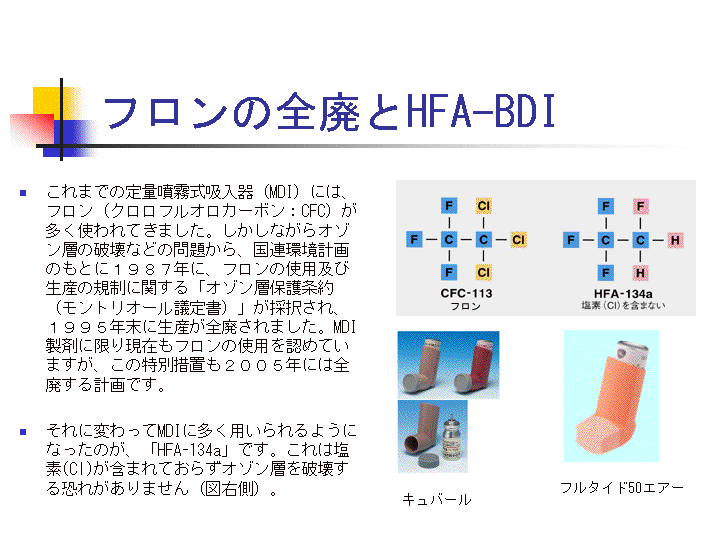 フロンの全廃とHFA-BDI

これまでの定量噴霧式吸入器（MDI）には、フロン（クロロフルオロカーボン：CFC）が多く使われてきました。しかしながらオゾン層の破壊などの問題から、国連環境計画のもとに１９８７年に、フロンの使用及び生産の規制に関する「オゾン層保護条約（モントリオール議定書）」が採択され、１９９５年末に生産が全廃されました。MDI製剤に限り現在もフロンの使用を認めていますが、この特別措置も２００５年には全廃する計画です。

それに変わってMDIに多く用いられるようになったのが、「HFA-134a」です。これは塩素(Cl)が含まれておらずオゾン層を破壊する恐れがありません（図右側）。

F Cl
F C C Cl
F Cl
CFC-113
フロン

F F
F C C H
F H
HFA-134a
塩素（Cl）を含まない

キュバール

フルタイド50エアー